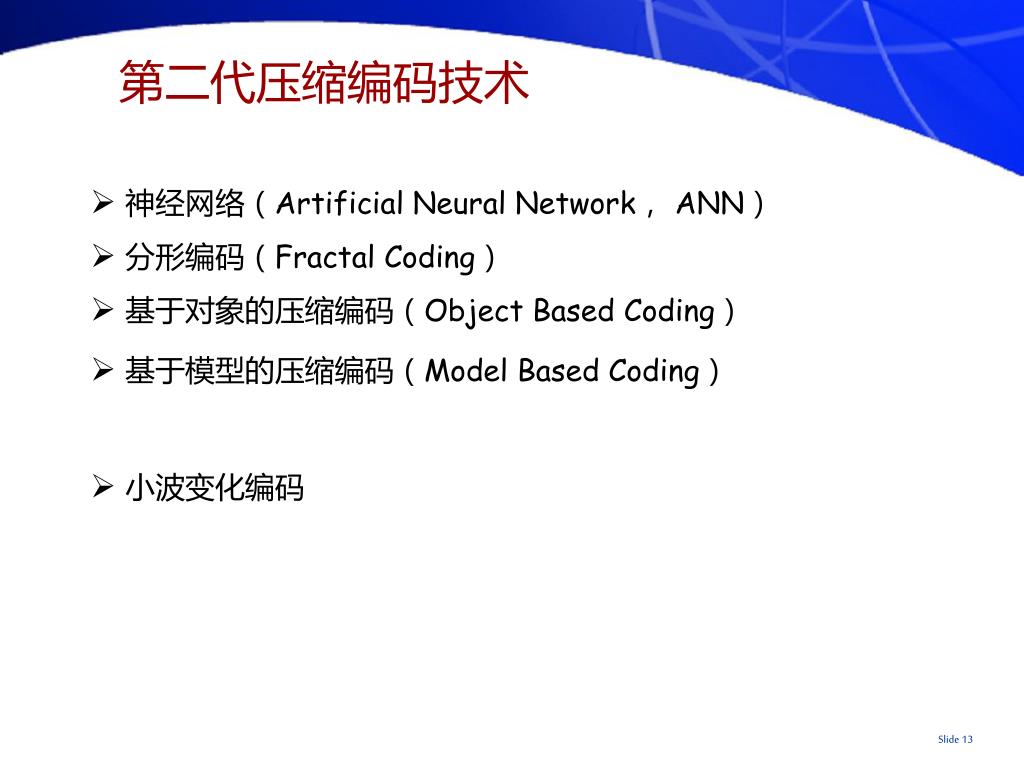 第二代压缩编码技术

➢ 神经网络（Artificial Neural Network， ANN）
➢ 分形编码（Fractal Coding）
➢ 基于对象的压缩编码（Object Based Coding）
➢ 基于模型的压缩编码（Model Based Coding）

➢ 小波变化编码

Slide 13